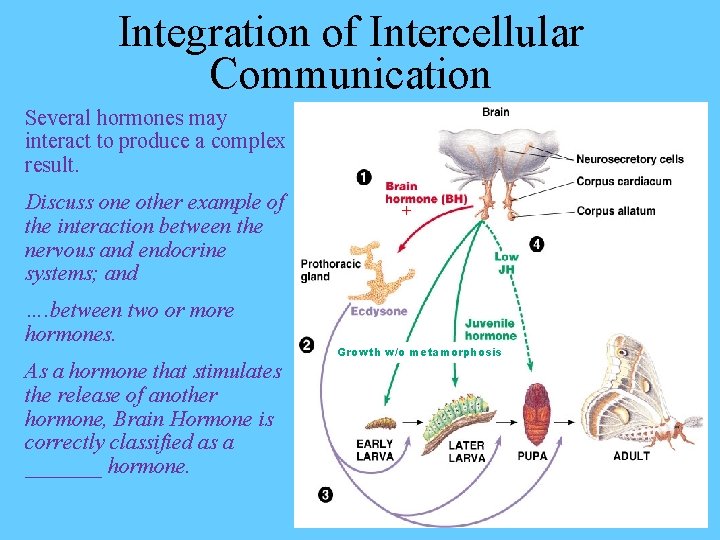 Integration of Intercellular Communication

Several hormones may interact to produce a complex result.

Discuss one other example of the interaction between the nervous and endocrine systems; and

....between two or more hormones.

As a hormone that stimulates the release of another hormone, Brain Hormone is correctly classified as a _______ hormone.

Brain

Neurosecretory cells

Corpus cardiacum

Corpus allatum

1

Brain hormone (BH)

+

4

Low JH

Prothoracic gland

Ecdysone

Juvenile hormone

2

Growth w/o metamorphosis

EARLY LARVA

LATER LARVA

PUPA

ADULT

3